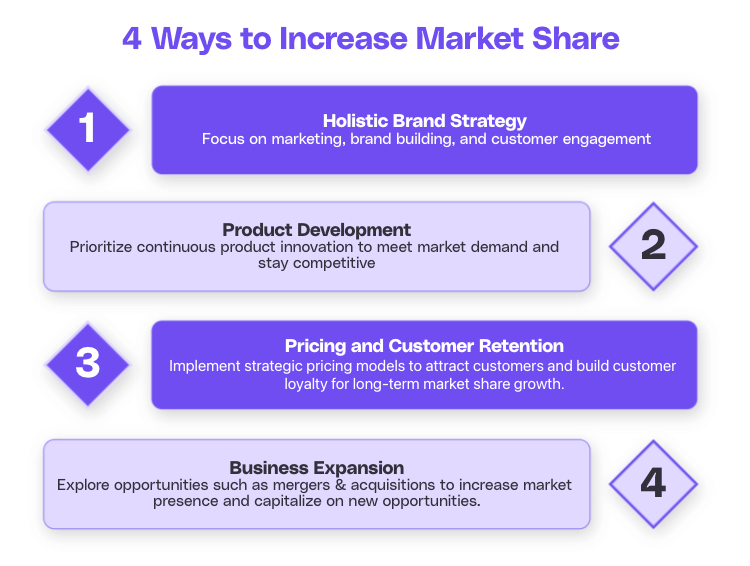 4 Ways to Increase Market Share

1

Holistic Brand Strategy
Focus on marketing, brand building, and customer engagement

Product Development
Prioritize continuous product innovation to meet market demand and stay competitive

2

3

Pricing and Customer Retention
Implement strategic pricing models to attract customers and build customer loyalty for long-term market share growth.

Business Expansion
Explore opportunities such as mergers & acquisitions to increase market presence and capitalize on new opportunities.

4